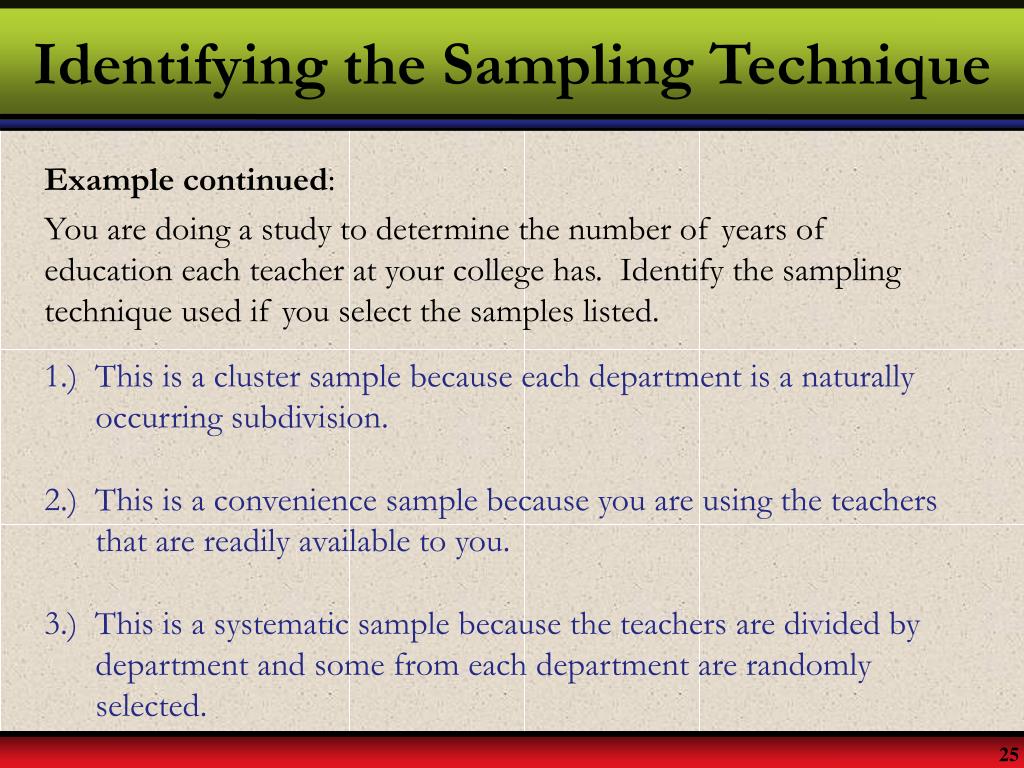 Identifying the Sampling Technique

Example continued:

You are doing a study to determine the number of years of education each teacher at your college has. Identify the sampling technique used if you select the samples listed.

1.) This is a cluster sample because each department is a naturally occurring subdivision.

2.) This is a convenience sample because you are using the teachers that are readily available to you.

3.) This is a systematic sample because the teachers are divided by department and some from each department are randomly selected.

25